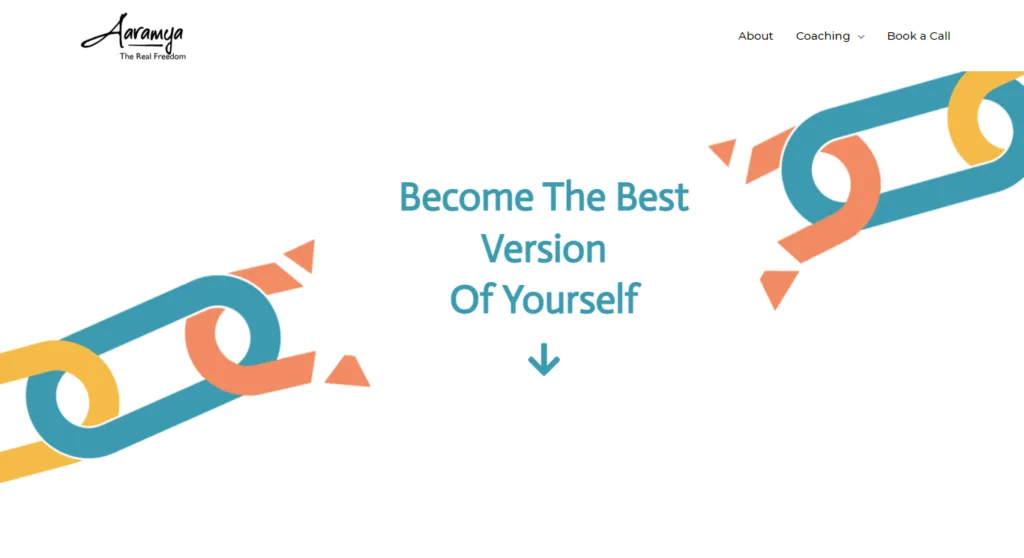 Aaramya
The Real Freedom

About Coaching Book a Call

Become The Best Version Of Yourself